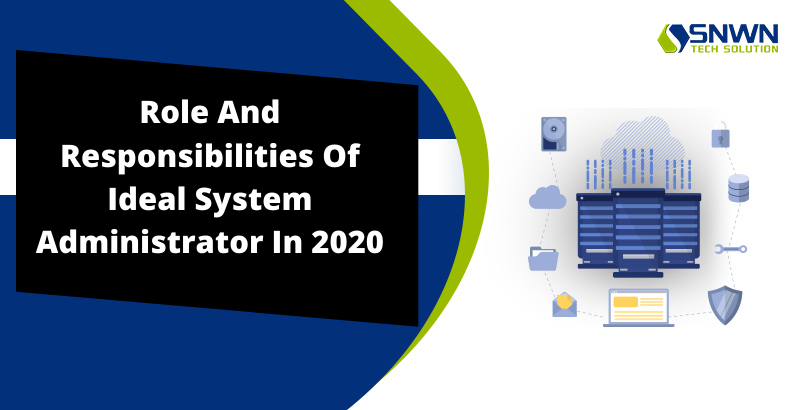 SNWN
TECH SOLUTION

Role And Responsibilities Of Ideal System Administrator In 2020